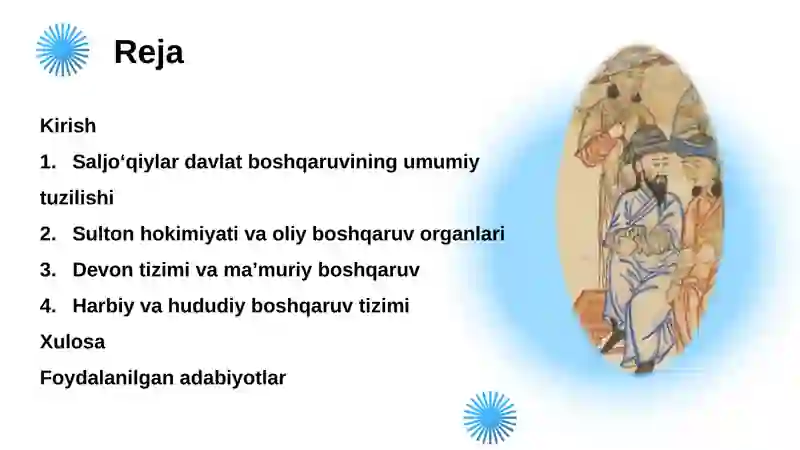 Reja

Kirish

1. Saljo‘qiylar davlat boshqaruvining umumiy tuzilishi

2. Sulton hokimiyati va oliy boshqaruv organlari

3. Devon tizimi va ma’muriy boshqaruv

4. Harbiy va hududiy boshqaruv tizimi

Xulosa

Foydalanilgan adabiyotlar